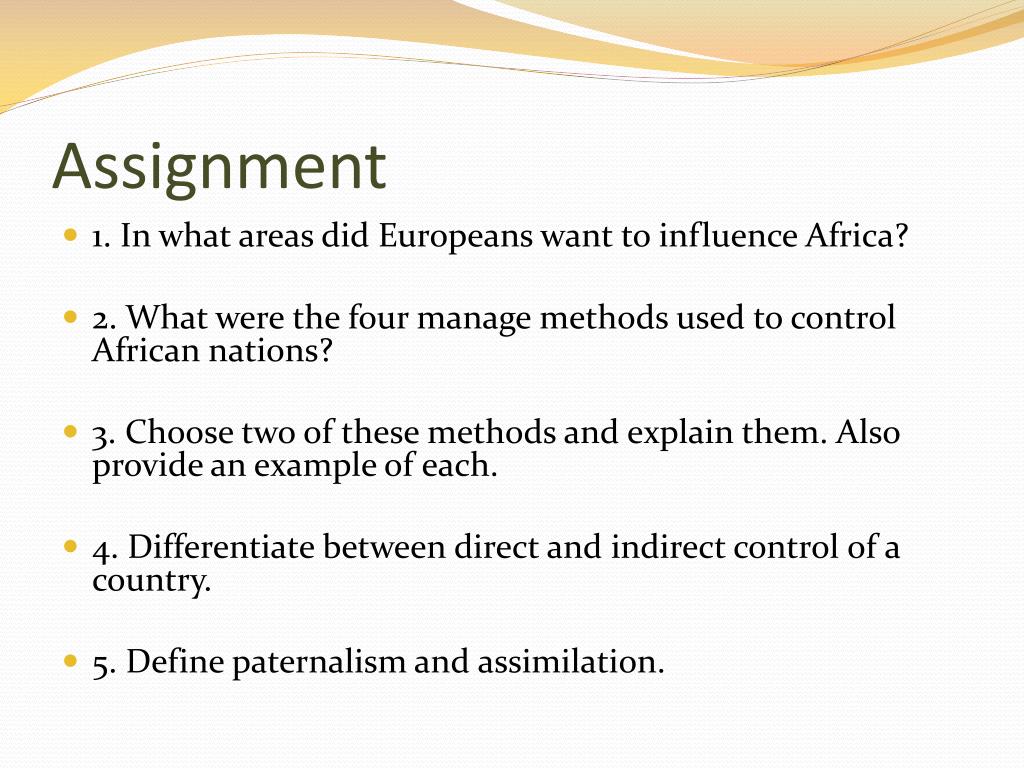 Assignment

1. In what areas did Europeans want to influence Africa?

2. What were the four manage methods used to control African nations?

3. Choose two of these methods and explain them. Also provide an example of each.

4. Differentiate between direct and indirect control of a country.

5. Define paternalism and assimilation.